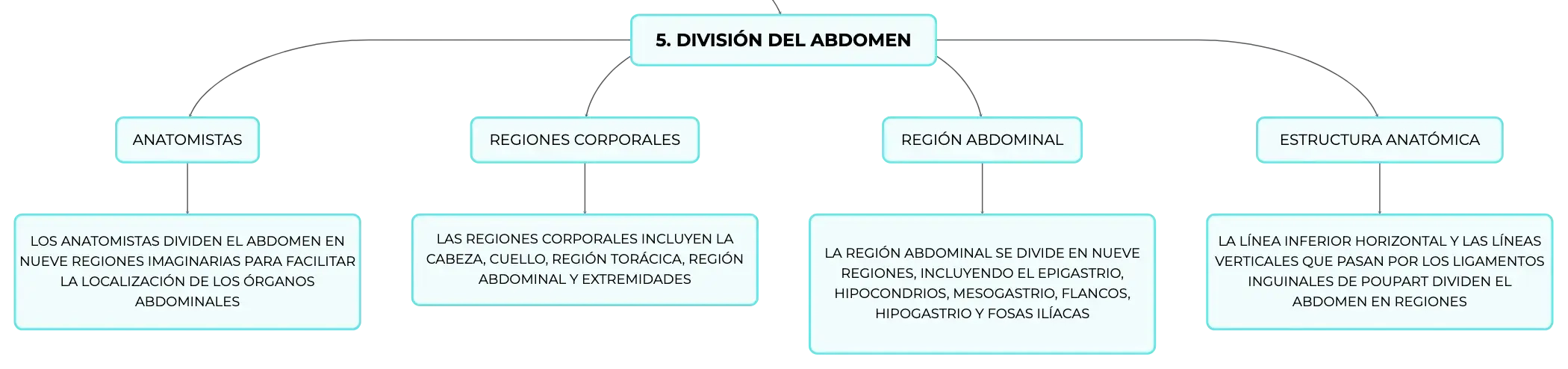 5. DIVISIÓN DEL ABDOMEN

ANATOMISTAS

LOS ANATOMISTAS DIVIDEN EL ABDOMEN EN NUEVE REGIONES IMAGINARIAS PARA FACILITAR LA LOCALIZACIÓN DE LOS ÓRGANOS ABDOMINALES

REGIONES CORPORALES

LAS REGIONES CORPORALES INCLUYEN LA CABEZA, CUELLO, REGIÓN TORÁCICA, REGIÓN ABDOMINAL Y EXTREMIDADES

REGIÓN ABDOMINAL

LA REGIÓN ABDOMINAL SE DIVIDE EN NUEVE REGIONES, INCLUYENDO EL EPIGASTRIO, HIPOCONDRIOS, MESOGASTRIO, FLANCOS, HIPOGASTRIO Y FOSAS ILÍACAS

ESTRUCTURA ANATÓMICA

LA LÍNEA INFERIOR HORIZONTAL Y LAS LÍNEAS VERTICALES QUE PASAN POR LOS LIGAMENTOS INGUINALES DE POUPART DIVIDEN EL ABDOMEN EN REGIONES